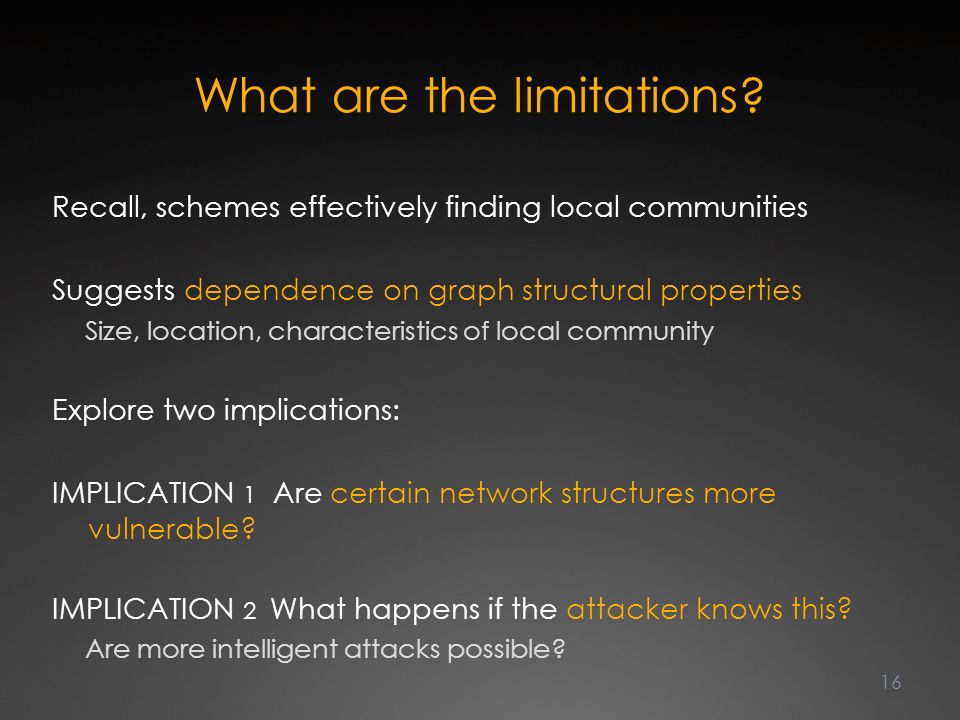 What are the limitations?

Recall, schemes effectively finding local communities

Suggests dependence on graph structural properties

Size, location, characteristics of local community

Explore two implications:

IMPLICATION 1 Are certain network structures more vulnerable?

IMPLICATION 2 What happens if the attacker knows this?

Are more intelligent attacks possible?

16